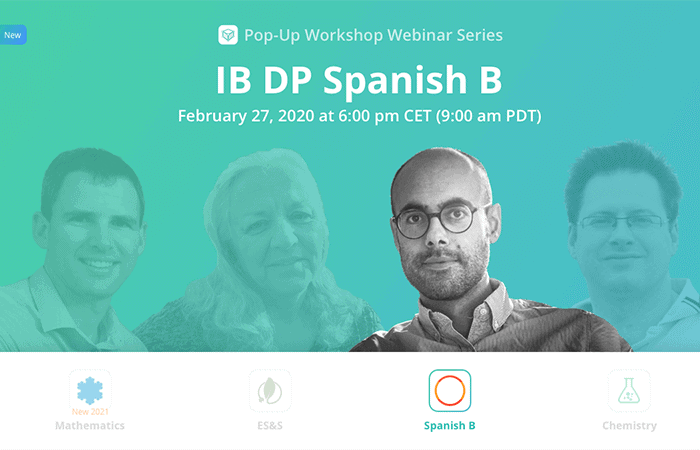 New

Pop-Up Workshop Webinar Series

IB DP Spanish B

February 27, 2020 at 6:00 pm CET (9:00 am PDT)

New 2021
Mathematics

ES&S

Spanish B

Chemistry